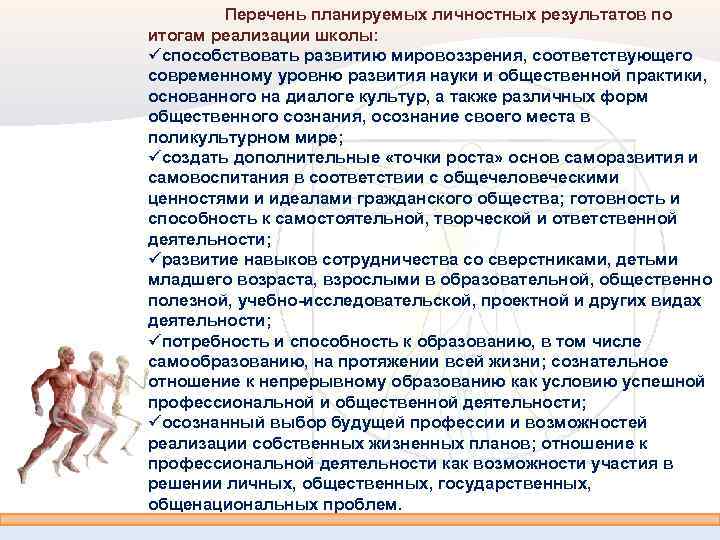 Перечень планируемых личностных результатов по итогам реализации школы:

✓способствовать развитию мировоззрения, соответствующего современному уровню развития науки и общественной практики, основанного на диалоге культур, а также различных форм общественного сознания, осознание своего места в поликультурном мире;

✓создать дополнительные «точки роста» основ саморазвития и самовоспитания в соответствии с общечеловеческими ценностями и идеалами гражданского общества; готовность и способность к самостоятельной, творческой и ответственной деятельности;

✓развитие навыков сотрудничества со сверстниками, детьми младшего возраста, взрослыми в образовательной, общественно полезной, учебно-исследовательской, проектной и других видах деятельности;

✓потребность и способность к образованию, в том числе самообразованию, на протяжении всей жизни; сознательное отношение к непрерывному образованию как условию успешной профессиональной и общественной деятельности;

✓осознанный выбор будущей профессии и возможностей реализации собственных жизненных планов; отношение к профессиональной деятельности как возможности участия в решении личных, общественных, государственных, общенациональных проблем.